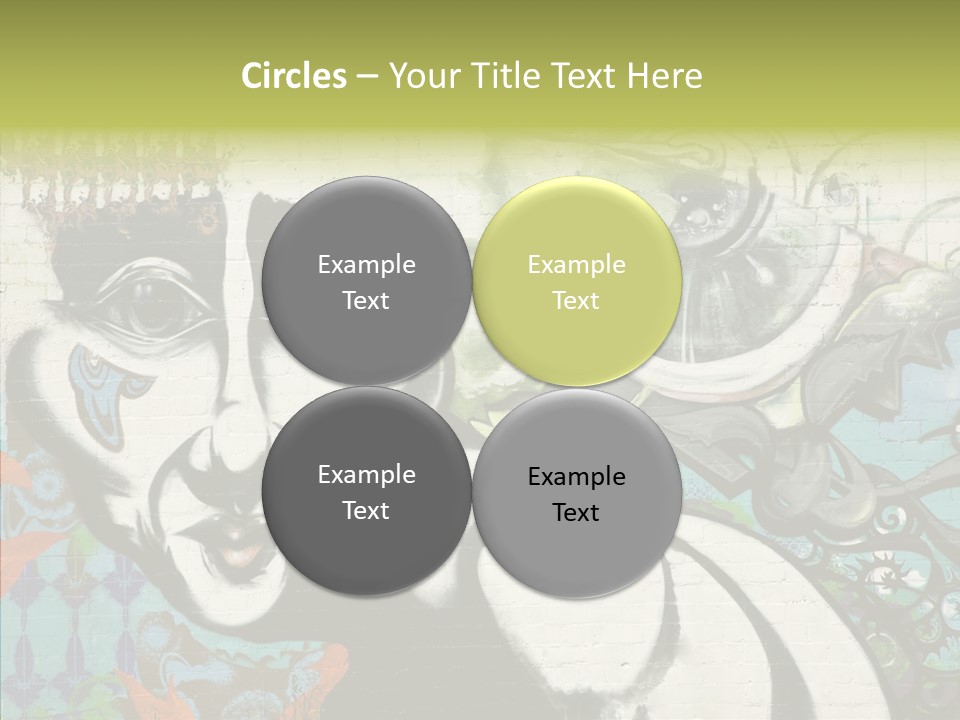 Circles – Your Title Text Here

Example Text

Example Text

Example Text

Example Text